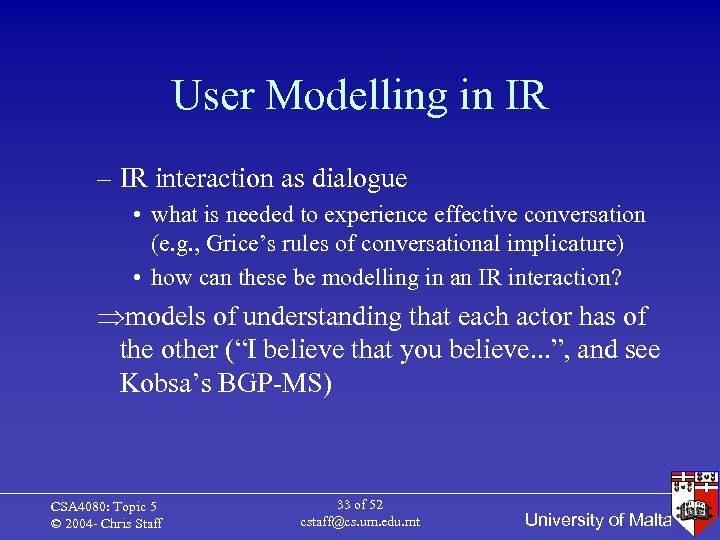 User Modelling in IR

– IR interaction as dialogue

• what is needed to experience effective conversation (e.g., Grice's rules of conversational implicature)

• how can these be modelling in an IR interaction?

⇒models of understanding that each actor has of the other ("I believe that you believe...", and see Kobsa's BGP-MS)

CSA4080: Topic 5
© 2004- Chris Staff

33 of 52
cstaff@cs.um.edu.mt

University of Malta